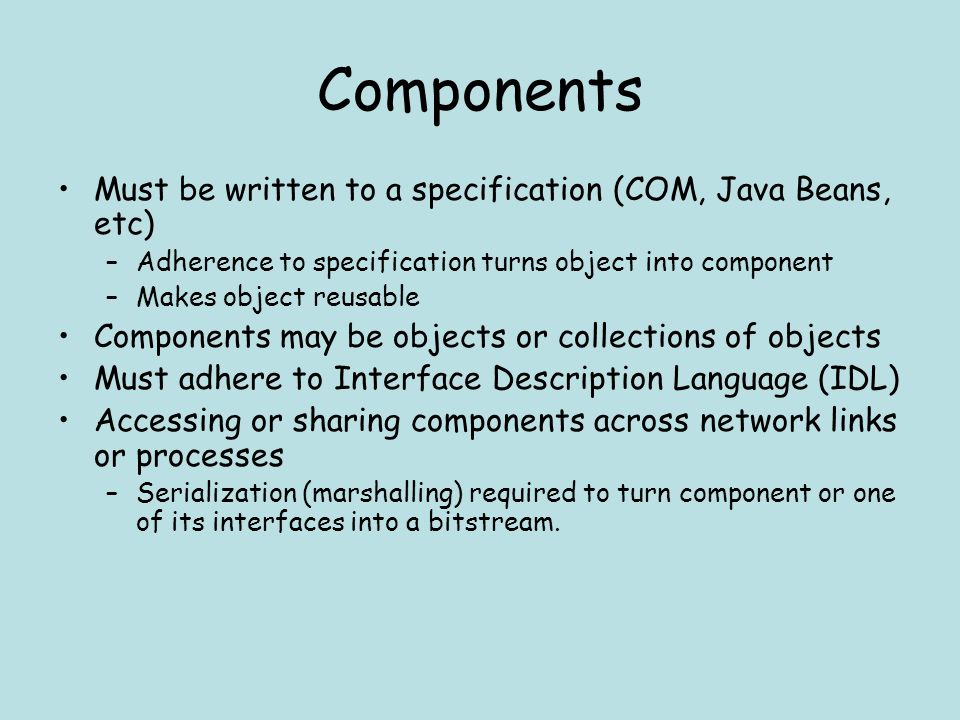 Components

• Must be written to a specification (COM, Java Beans, etc)
  – Adherence to specification turns object into component
  – Makes object reusable
• Components may be objects or collections of objects
• Must adhere to Interface Description Language (IDL)
• Accessing or sharing components across network links or processes
  – Serialization (marshalling) required to turn component or one of its interfaces into a bitstream.